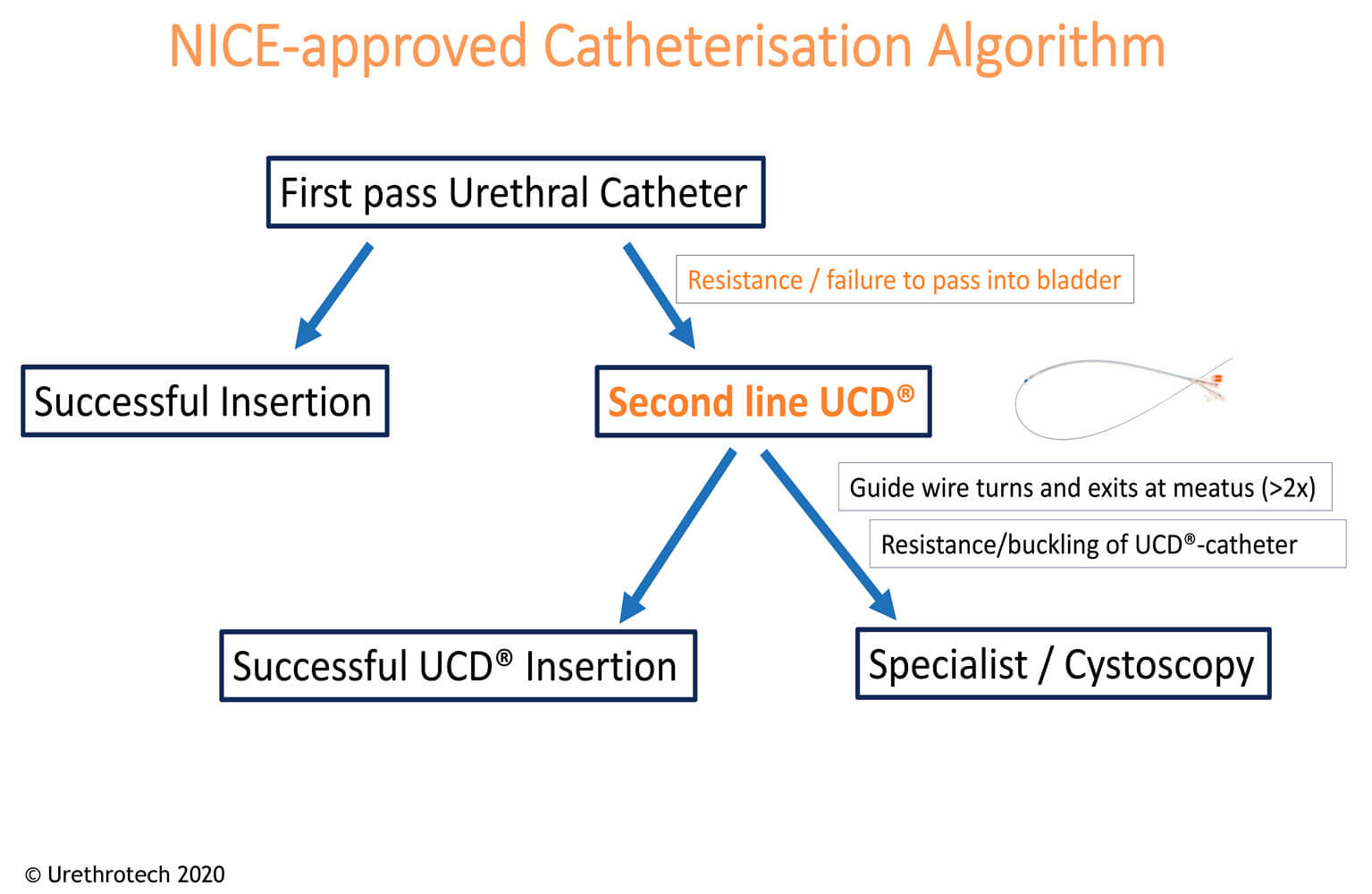 NICE-approved Catheterisation Algorithm

First pass Urethral Catheter

Resistance / failure to pass into bladder

Successful Insertion

Second line UCD®

Guide wire turns and exits at meatus (>2x)

Resistance/buckling of UCD®-catheter

Successful UCD® Insertion

Specialist / Cystoscopy

© Urethrotech 2020